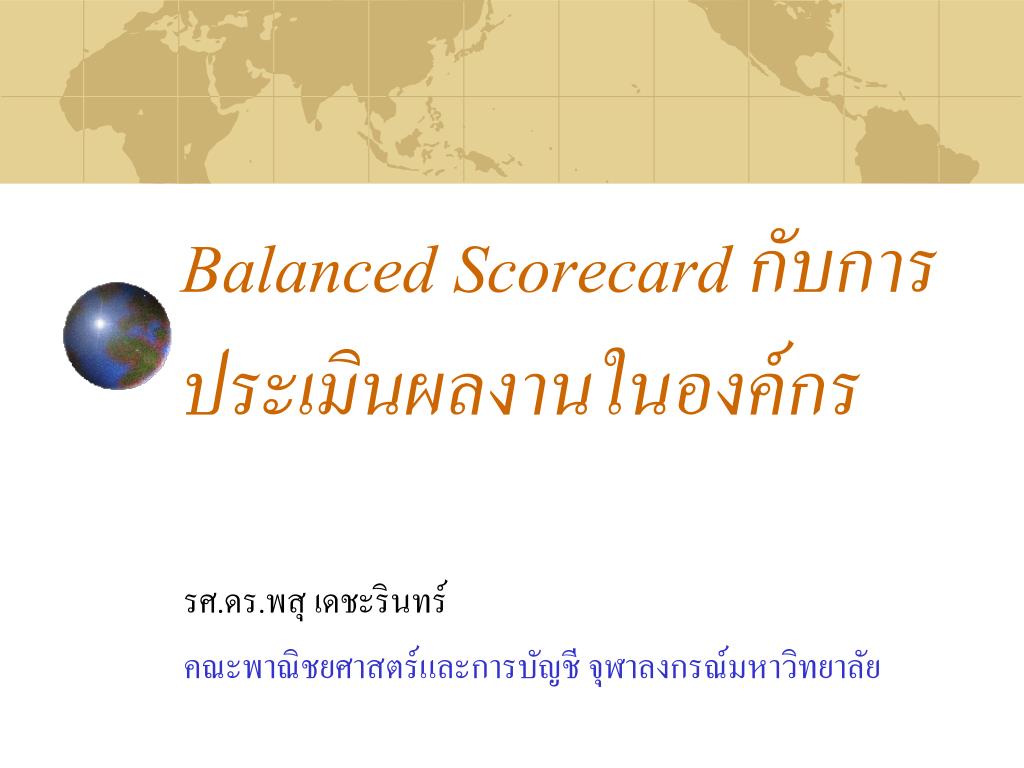 Balanced Scorecard กับการประเมินผลงานในองค์กร

รศ.ดร.พสุ เดชะรินทร์

คณะพาณิชยศาสตร์และการบัญชี จุฬาลงกรณ์มหาวิทยาลัย